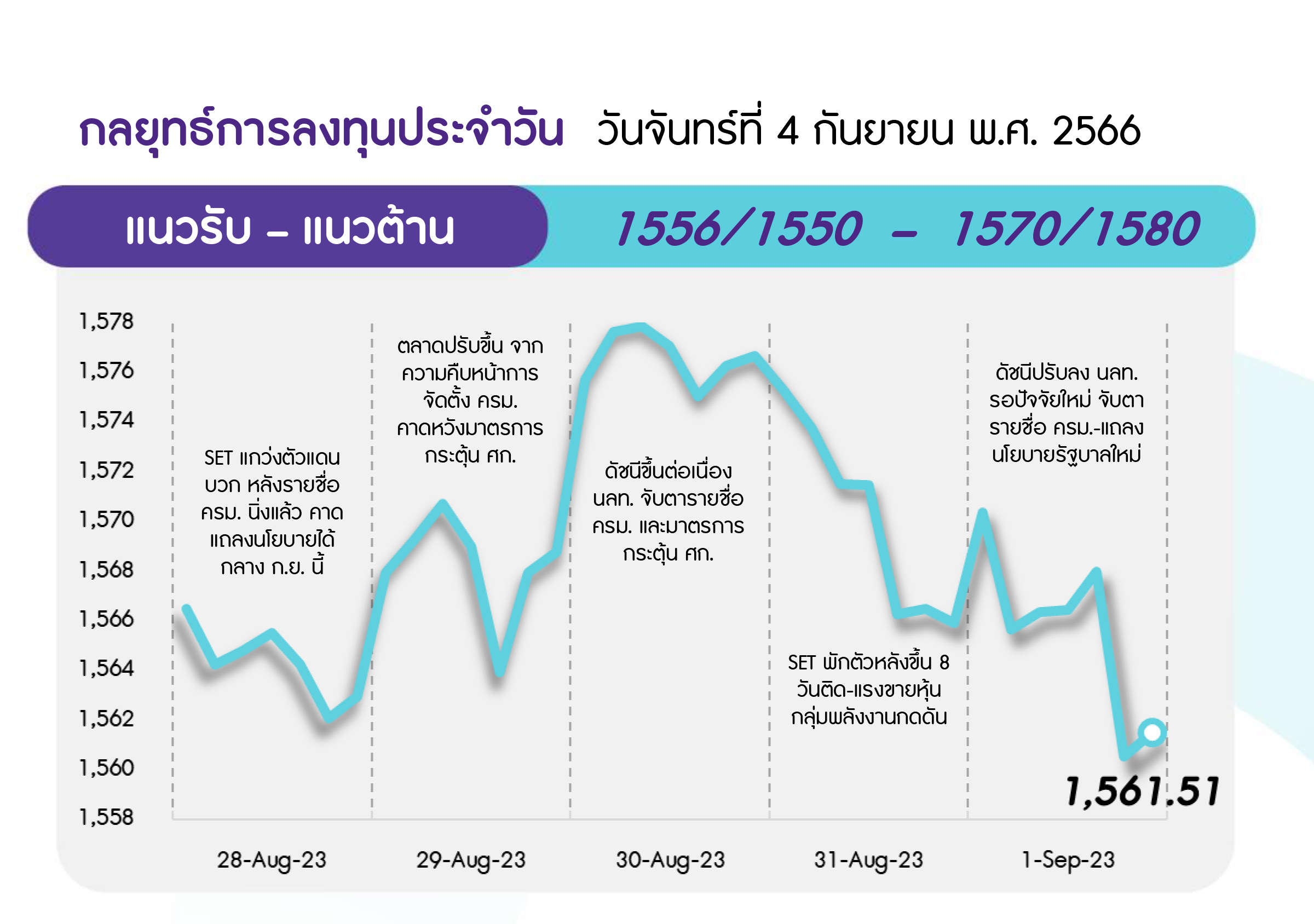 กลยุทธ์การลงทุนประจำวัน วันจันทร์ที่ 4 กันยายน พ.ศ. 2566

แนวรับ – แนวต้าน 1556/1550 – 1570/1580

1,578
1,576
1,574
1,572
1,570
1,568
1,566
1,564
1,562
1,560
1,558

SET แกว่งตัวแดนบวก หลังรายชื่อ ครม. นิ่งแล้ว คาดแถลงนโยบายได้กลาง ก.ย. นี้

ตลาดปรับขึ้น จากความคืบหน้าการจัดตั้ง ครม. คาดหวังมาตรการกระตุ้น ศก.

ดัชนีขึ้นต่อเนื่อง นลท. จับตารายชื่อ ครม. และมาตรการกระตุ้น ศก.

SET พักตัวหลังขึ้น 8 วันติด-แรงขายหุ้นกลุ่มพลังงานกดดัน

ดัชนีปรับลง นลท. รอปัจจัยใหม่ จับตารายชื่อ ครม.-แถลงนโยบายรัฐบาลใหม่

1,561.51

28-Aug-23
29-Aug-23
30-Aug-23
31-Aug-23
1-Sep-23